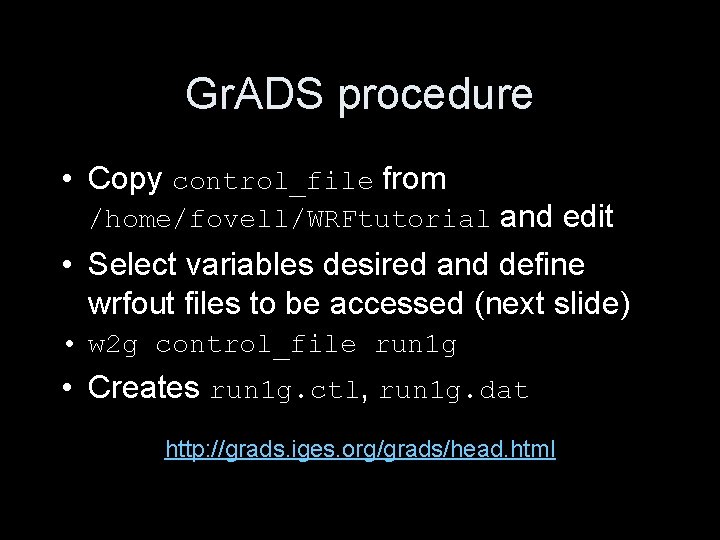 GrADS procedure

• Copy control_file from /home/fovell/WRFtutorial and edit
• Select variables desired and define wrfout files to be accessed (next slide)
• w2g control_file run1g
• Creates run1g.ctl, run1g.dat

http://grads.iges.org/grads/head.html